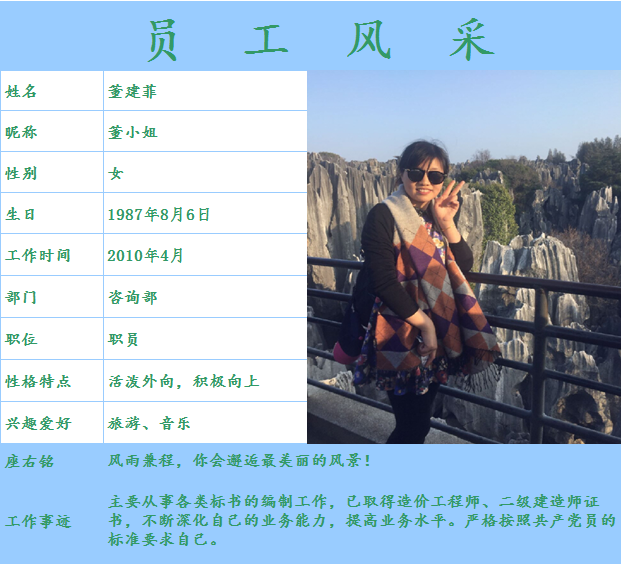 员 工 风 采

| 姓名 | 董建菲 |
|---|---|
| 昵称 | 董小姐 |
| 性别 | 女 |
| 生日 | 1987年8月6日 |
| 工作时间 | 2010年4月 |
| 部门 | 咨询部 |
| 职位 | 职员 |
| 性格特点 | 活泼外向，积极向上 |
| 兴趣爱好 | 旅游、音乐 |
| 座右铭 | 风雨兼程，你会邂逅最美丽的风景！ |
| 工作事迹 | 主要从事各类标书的编制工作，已取得造价工程师、二级建造师证书，不断深化自己的业务能力，提高业务水平。严格按照共产党员的标准要求自己。 |